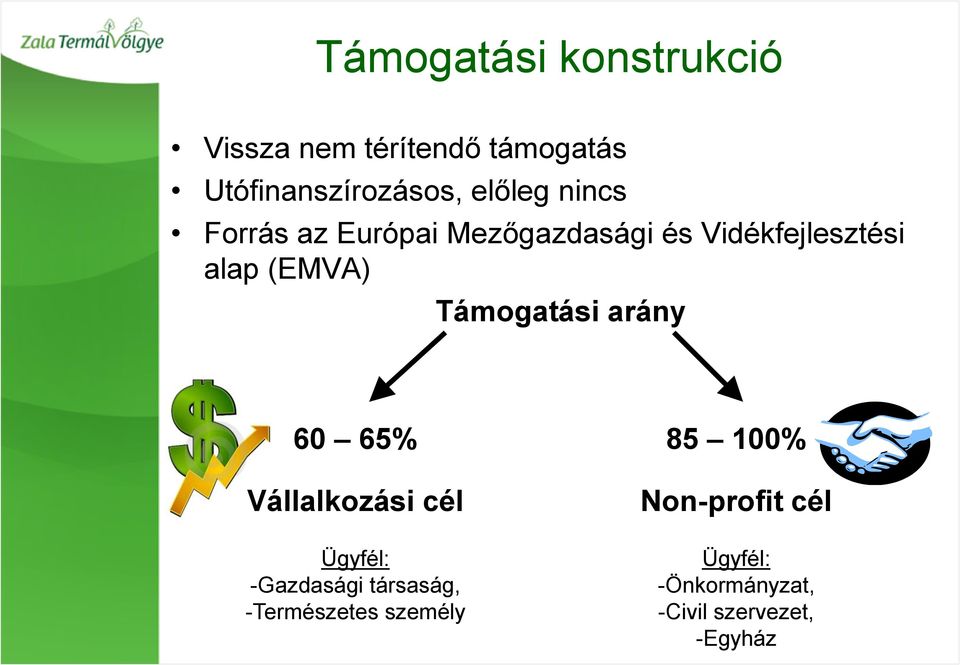 Zala TermálVölgye

Támogatási konstrukció

• Vissza nem térítendő támogatás
• Utófinanszírozásos, előleg nincs
• Forrás az Európai Mezőgazdasági és Vidékfejlesztési alap (EMVA)

Támogatási arány

60 – 65%

Vállalkozási cél

Ügyfél:
-Gazdasági társaság,
-Természetes személy

85 – 100%

Non-profit cél

Ügyfél:
-Önkormányzat,
-Civil szervezet,
-Egyház